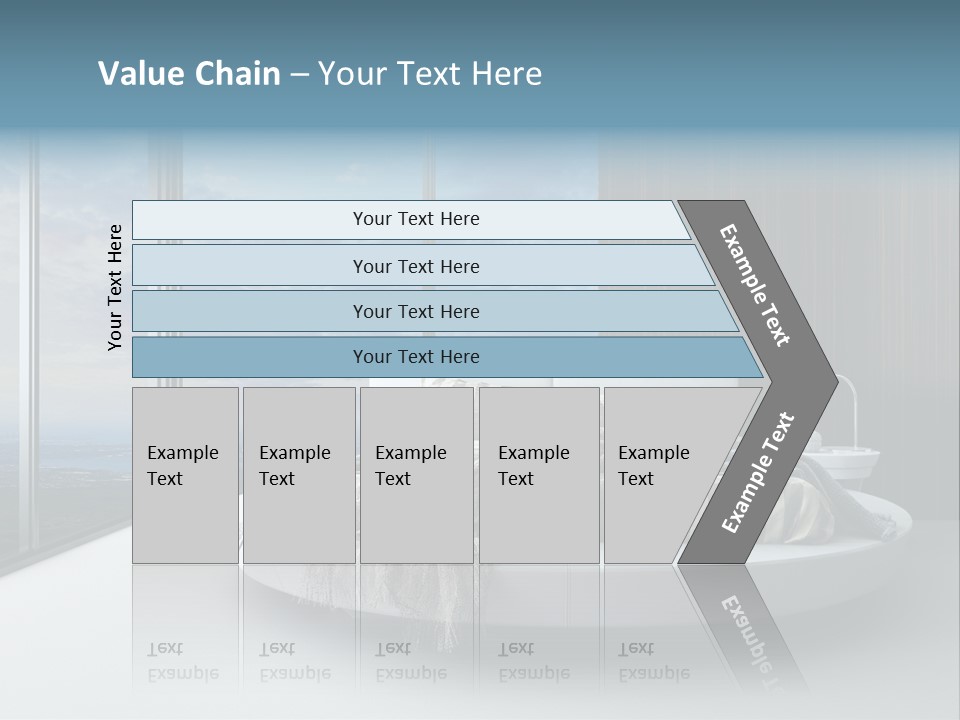 Value Chain – Your Text Here

Your Text Here

Your Text Here

Your Text Here

Your Text Here

Your Text Here

Example Text

Example Text

Example Text

Example Text

Example Text

Example Text

Example Text